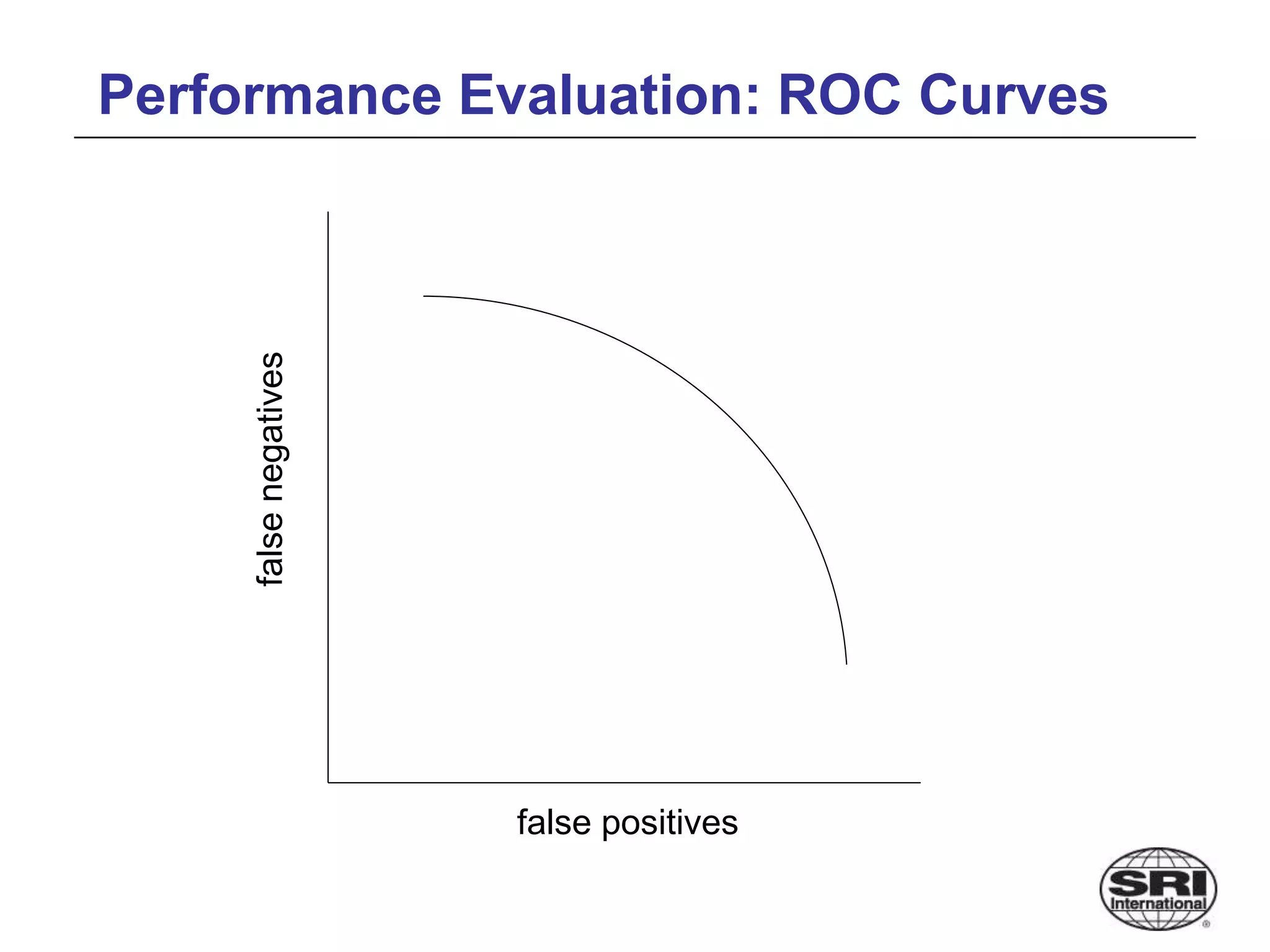 Performance Evaluation: ROC Curves

false negatives

false positives

SRI International ®